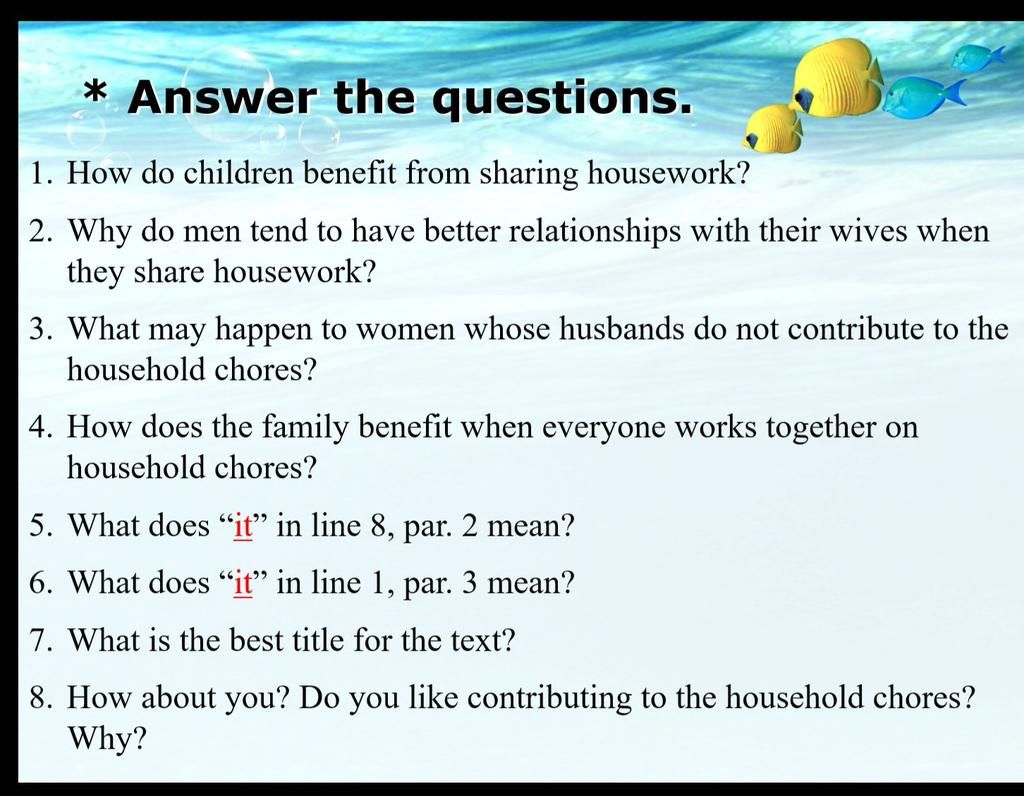 * Answer the questions.

1. How do children benefit from sharing housework?

2. Why do men tend to have better relationships with their wives when they share housework?

3. What may happen to women whose husbands do not contribute to the household chores?

4. How does the family benefit when everyone works together on household chores?

5. What does “it” in line 8, par. 2 mean?

6. What does “it” in line 1, par. 3 mean?

7. What is the best title for the text?

8. How about you? Do you like contributing to the household chores? Why?